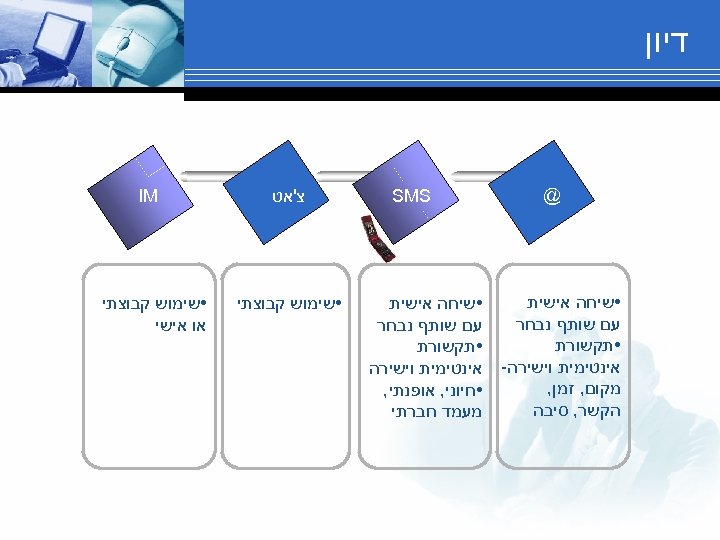 דיון

@

SMS

צ'אט

IM

•שיחה אישית עם שותף נבחר
•תקשורת אינטימית וישירה- מקום, זמן, הקשר, סיבה

•שיחה אישית עם שותף נבחר
•תקשורת אינטימית וישירה
•חיוני, אופנתי, מעמד חברתי

•שימוש קבוצתי

•שימוש קבוצתי או אישי